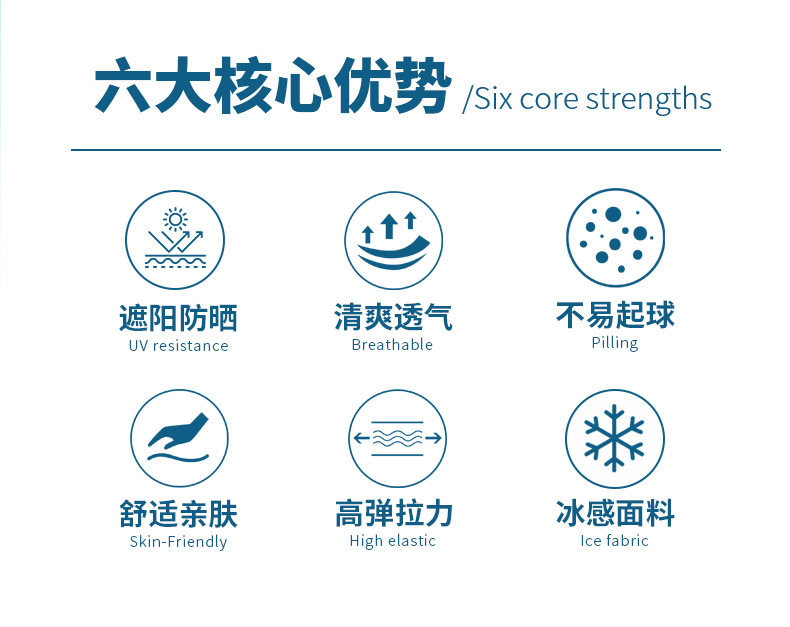 六大核心优势 /Six core strengths

遮阳防晒
UV resistance

清爽透气
Breathable

不易起球
Pilling

舒适亲肤
Skin-Friendly

高弹拉力
High elastic

冰感面料
Ice fabric